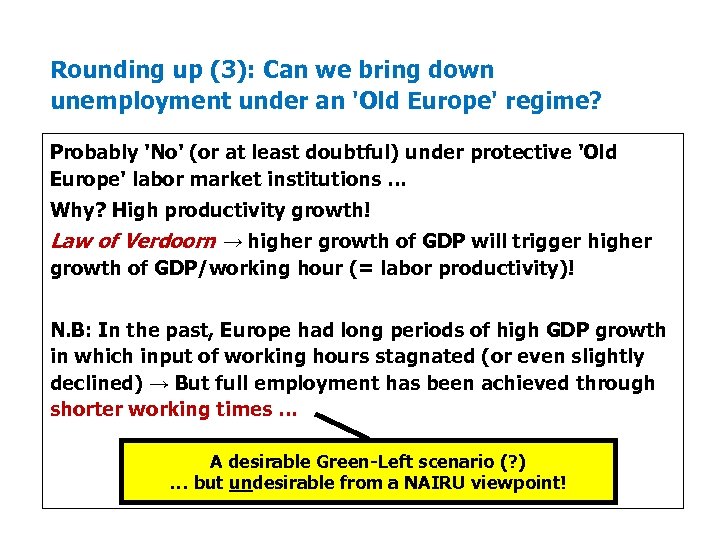 Rounding up (3): Can we bring down unemployment under an 'Old Europe' regime?

Probably 'No' (or at least doubtful) under protective 'Old Europe' labor market institutions ...

Why? High productivity growth!

Law of Verdoorn → higher growth of GDP will trigger higher growth of GDP/working hour (= labor productivity)!

N.B: In the past, Europe had long periods of high GDP growth in which input of working hours stagnated (or even slightly declined) → But full employment has been achieved through shorter working times ...

A desirable Green-Left scenario (?)
... but undesirable from a NAIRU viewpoint!